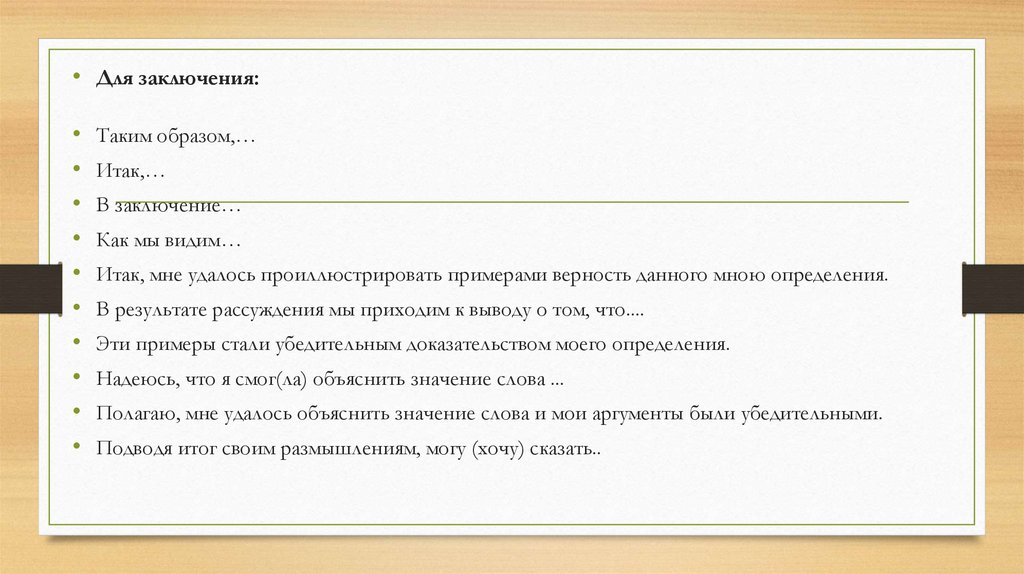 • Для заключения:

• Таким образом,…
• Итак,…
• В заключение…
• Как мы видим…
• Итак, мне удалось проиллюстрировать примерами верность данного мною определения.
• В результате рассуждения мы приходим к выводу о том, что....
• Эти примеры стали убедительным доказательством моего определения.
• Надеюсь, что я смог(ла) объяснить значение слова ...
• Полагаю, мне удалось объяснить значение слова и мои аргументы были убедительными.
• Подводя итог своим размышлениям, могу (хочу) сказать..